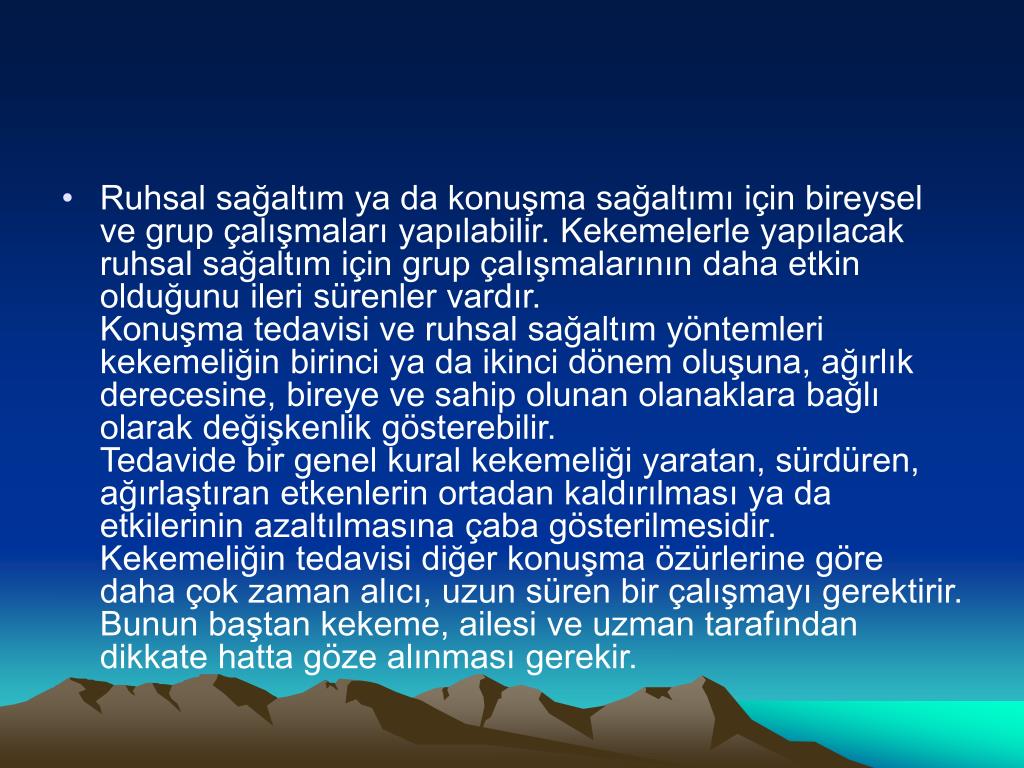 • Ruhsal sağaltım ya da konuşma sağaltımı için bireysel ve grup çalışmaları yapılabilir. Kekemelerle yapılacak ruhsal sağaltım için grup çalışmalarının daha etkin olduğunu ileri sürenler vardır.
Konuşma tedavisi ve ruhsal sağaltım yöntemleri kekemeliğin birinci ya da ikinci dönem oluşuna, ağırlık derecesine, bireye ve sahip olunan olanaklara bağlı olarak değişkenlik gösterebilir.
Tedavide bir genel kural kekemeliği yaratan, sürdüren, ağırlaştıran etkenlerin ortadan kaldırılması ya da etkilerinin azaltılmasına çaba gösterilmesidir.
Kekemeliğin tedavisi diğer konuşma özürlerine göre daha çok zaman alıcı, uzun süren bir çalışmayı gerektirir. Bunun baştan kekeme, ailesi ve uzman tarafından dikkate hatta göze alınması gerekir.